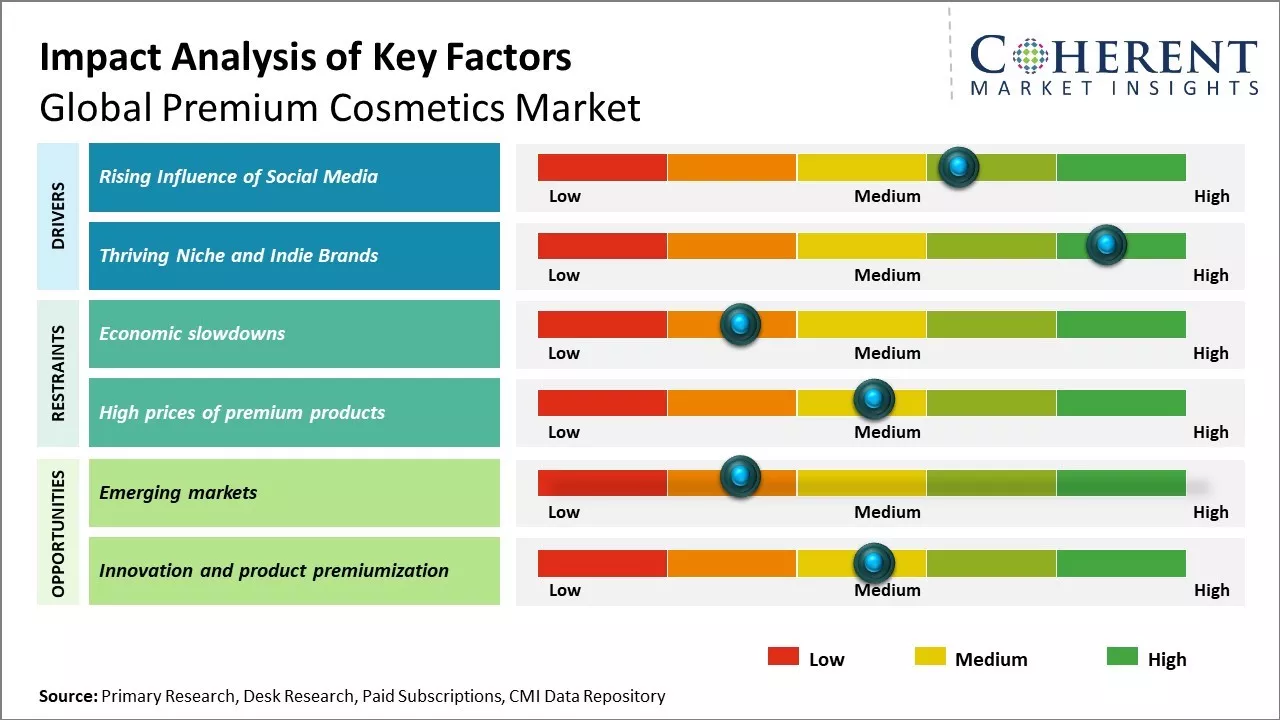 Impact Analysis of Key Factors
Global Premium Cosmetics Market

COHERENT
MARKET INSIGHTS

DRIVERS

Rising Influence of Social Media
Low Medium High

Thriving Niche and Indie Brands
Low Medium High

RESTRAINTS

Economic slowdowns
Low Medium High

High prices of premium products
Low Medium High

OPPORTUNITIES

Emerging markets
Low Medium High

Innovation and product premiumization
Low Medium High

Low Medium High

Source: Primary Research, Desk Research, Paid Subscriptions, CMI Data Repository